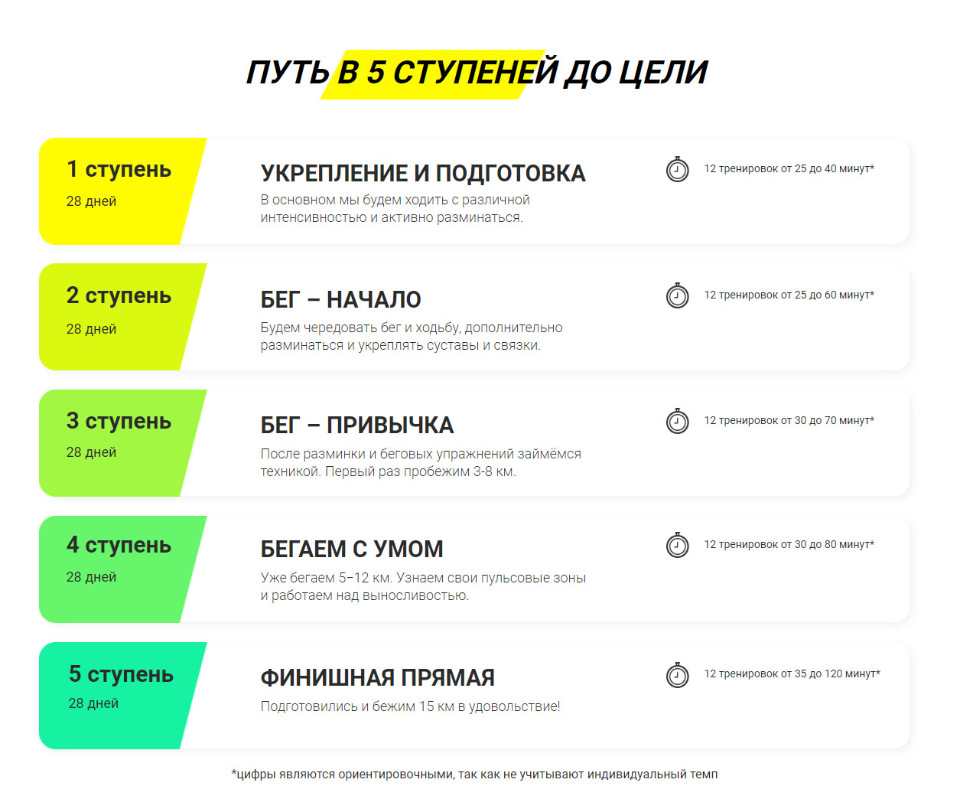 ПУТЬ В 5 СТУПЕНЕЙ ДО ЦЕЛИ

1 ступень
28 дней

УКРЕПЛЕНИЕ И ПОДГОТОВКА
В основном мы будем ходить с различной интенсивностью и активно разминаться.

12 тренировок от 25 до 40 минут*

2 ступень
28 дней

БЕГ – НАЧАЛО
Будем чередовать бег и ходьбу, дополнительно разминаться и укреплять суставы и связки.

12 тренировок от 25 до 60 минут*

3 ступень
28 дней

БЕГ – ПРИВЫЧКА
После разминки и беговых упражнений займёмся техникой. Первый раз пробежим 3-8 км.

12 тренировок от 30 до 70 минут*

4 ступень
28 дней

БЕГАЕМ С УМОМ
Уже бегаем 5–12 км. Узнаем свои пульсовые зоны и работаем над выносливостью.

12 тренировок от 30 до 80 минут*

5 ступень
28 дней

ФИНИШНАЯ ПРЯМАЯ
Подготовились и бежим 15 км в удовольствие!

12 тренировок от 35 до 120 минут*

*цифры являются ориентировочными, так как не учитывают индивидуальный темп